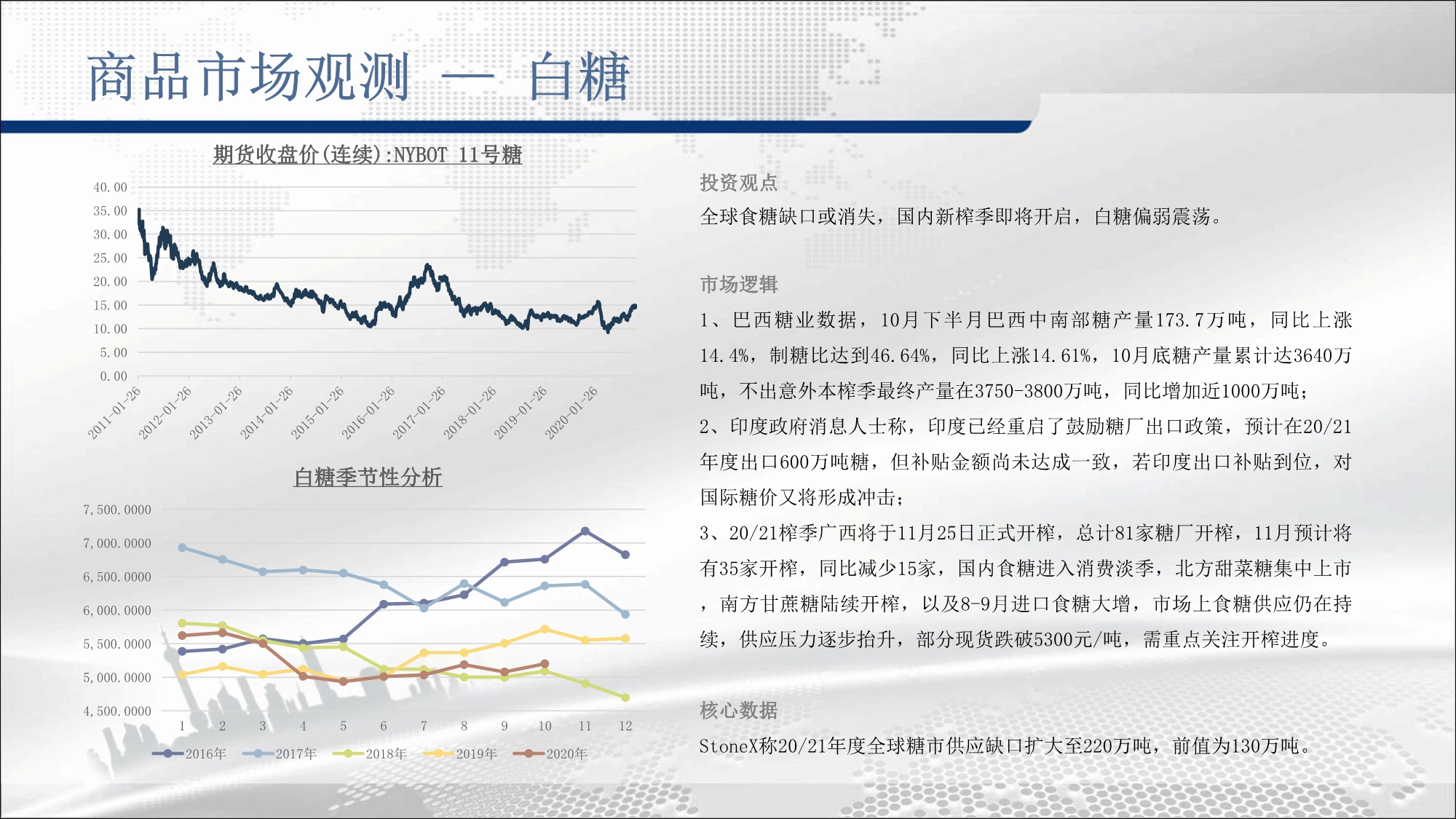 商品市场观测 — 白糖

期货收盘价(连续):NYBOT 11号糖

40.00
35.00
30.00
25.00
20.00
15.00
10.00
5.00
0.00

2011-01-26
2012-01-26
2013-01-26
2014-01-26
2015-01-26
2016-01-26
2017-01-26
2018-01-26
2019-01-26
2020-01-26

白糖季节性分析

7,500.0000
7,000.0000
6,500.0000
6,000.0000
5,500.0000
5,000.0000
4,500.0000

1 2 3 4 5 6 7 8 9 10 11 12

2016年 2017年 2018年 2019年 2020年

投资观点

全球食糖缺口或消失，国内新榨季即将开启，白糖偏弱震荡。

市场逻辑

1、巴西糖业数据，10月下半月巴西中南部糖产量173.7万吨，同比上涨14.4%，制糖比达到46.64%，同比上涨14.61%，10月底糖产量累计达3640万吨，不出意外本榨季最终产量在3750-3800万吨，同比增加近1000万吨；

2、印度政府消息人士称，印度已经重启了鼓励糖厂出口政策，预计在20/21年度出口600万吨糖，但补贴金额尚未达成一致，若印度出口补贴到位，对国际糖价又将形成冲击；

3、20/21榨季广西将于11月25日正式开榨，总计81家糖厂开榨，11月预计将有35家开榨，同比减少15家，国内食糖进入消费淡季，北方甜菜糖集中上市，南方甘蔗糖陆续开榨，以及8-9月进口食糖大增，市场上食糖供应仍在持续，供应压力逐步抬升，部分现货跌破5300元/吨，需重点关注开榨进度。

核心数据

StoneX称20/21年度全球糖市供应缺口扩大至220万吨，前值为130万吨。